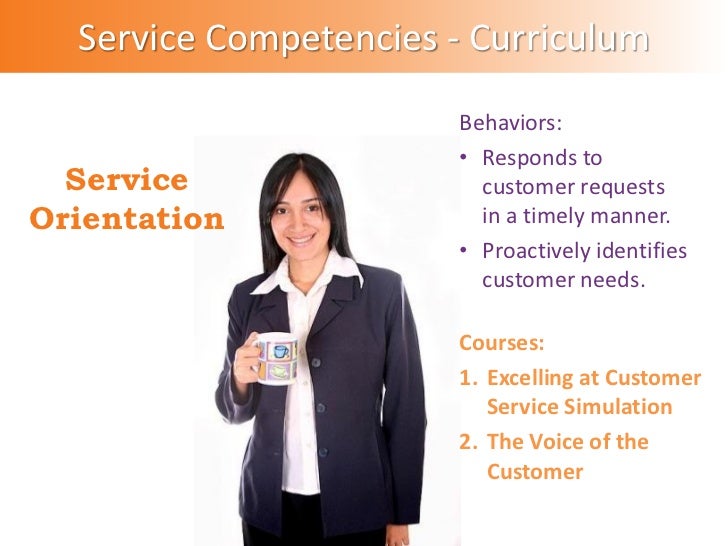 Service Competencies - Curriculum

Service Orientation

Behaviors:

• Responds to customer requests in a timely manner.

• Proactively identifies customer needs.

Courses:

1. Excelling at Customer Service Simulation

2. The Voice of the Customer